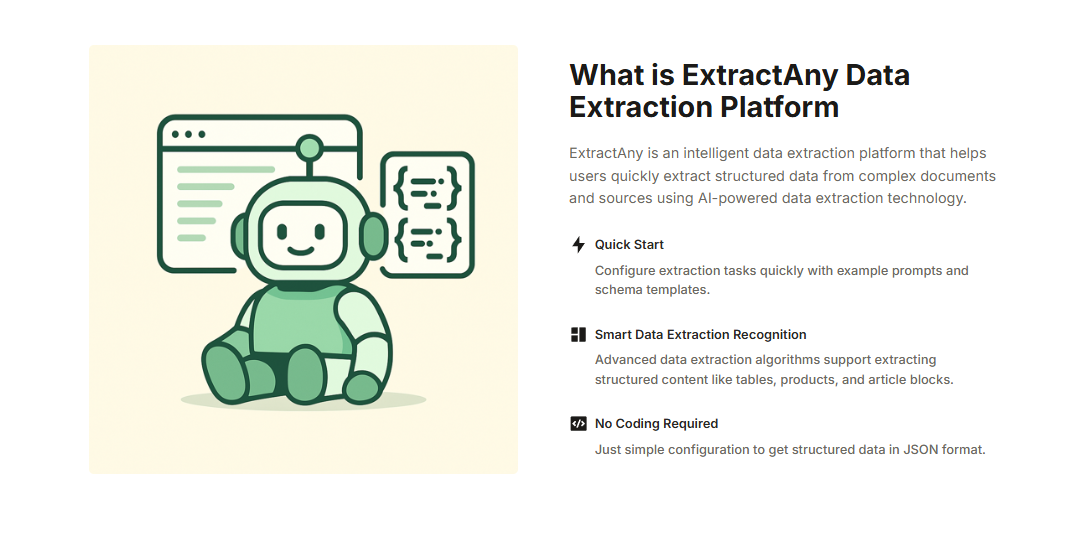 What is ExtractAny Data Extraction Platform

ExtractAny is an intelligent data extraction platform that helps users quickly extract structured data from complex documents and sources using AI-powered data extraction technology.

Quick Start

Configure extraction tasks quickly with example prompts and schema templates.

Smart Data Extraction Recognition

Advanced data extraction algorithms support extracting structured content like tables, products, and article blocks.

No Coding Required

Just simple configuration to get structured data in JSON format.